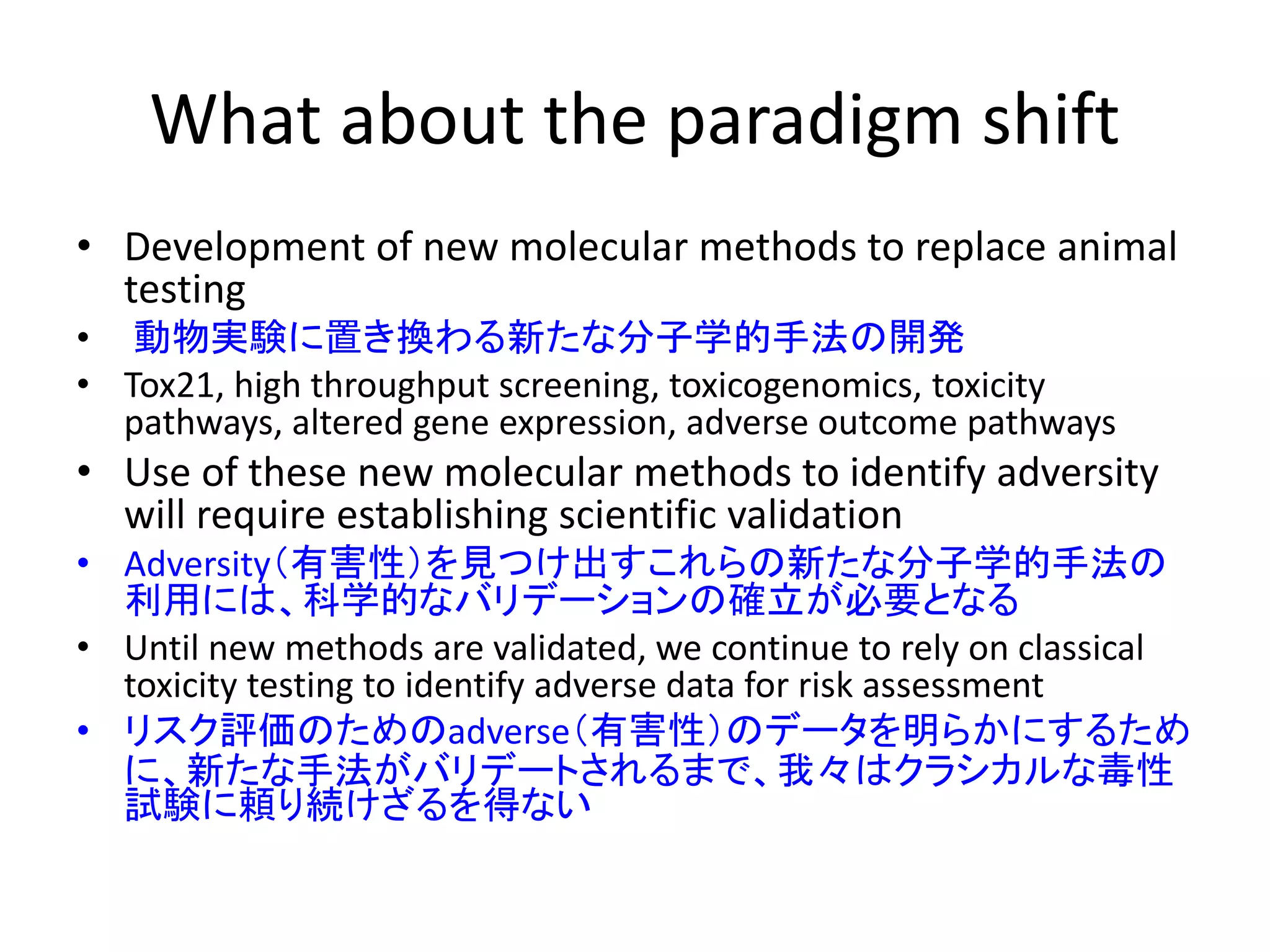 What about the paradigm shift

• Development of new molecular methods to replace animal testing
• 動物実験に置き換わる新たな分子学的手法の開発
• Tox21, high throughput screening, toxicogenomics, toxicity pathways, altered gene expression, adverse outcome pathways
• Use of these new molecular methods to identify adversity will require establishing scientific validation
• Adversity（有害性）を見つけ出すこれらの新たな分子学的手法の利用には、科学的なバリデーションの確立が必要となる
• Until new methods are validated, we continue to rely on classical toxicity testing to identify adverse data for risk assessment
• リスク評価のためのadverse（有害性）のデータを明らかにするために、新たな手法がバリデートされるまで、我々はクラシカルな毒性試験に頼り続けざるを得ない